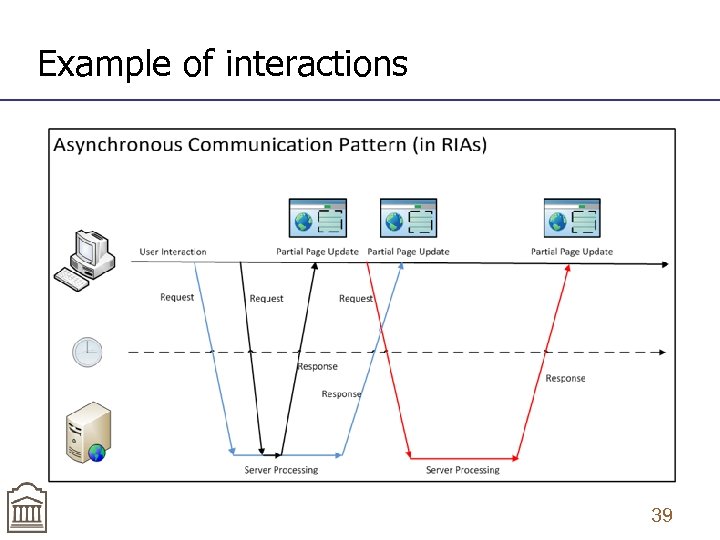 Example of interactions

Asynchronous Communication Pattern (in RIAs)

User Interaction

Partial Page Update

Partial Page Update

Partial Page Update

Request

Request

Request

Response

Response

Response

Server Processing

Server Processing

39